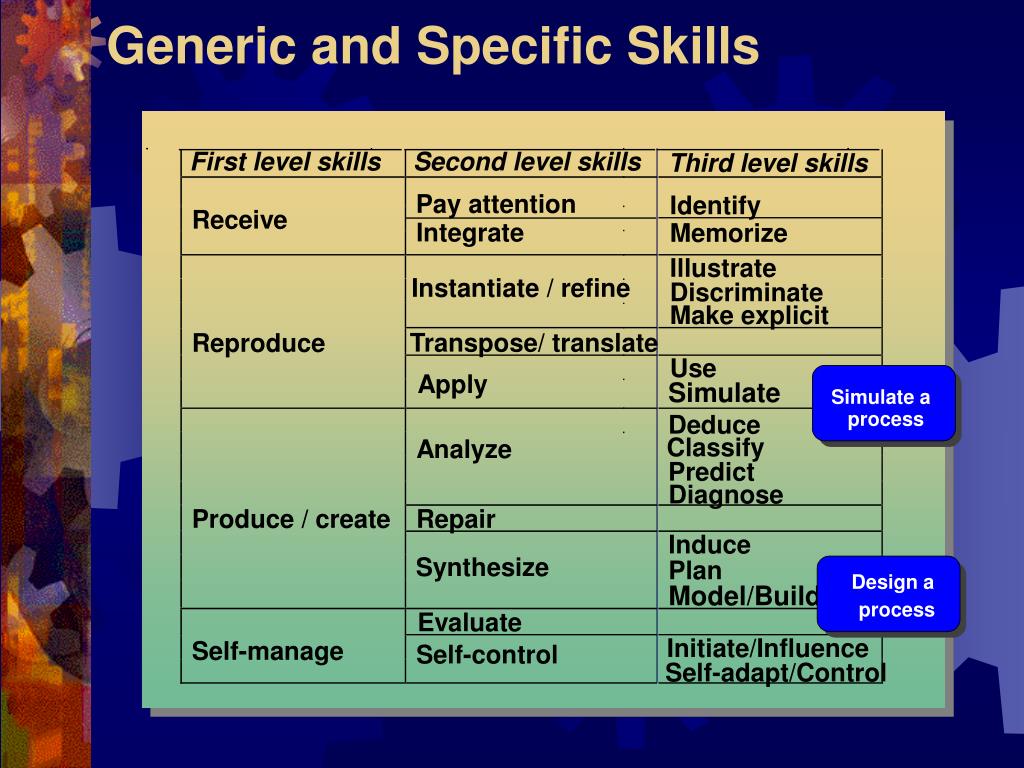 Generic and Specific Skills

| First level skills | Second level skills | Third level skills |
|---|---|---|
| Receive | Pay attention | Identify |
| | Integrate | Memorize |
| Reproduce | Instantiate / refine | Illustrate Discriminate Make explicit |
| | Transpose/ translate | |
| | Apply | Use Simulate |
| Produce / create | Analyze | Deduce Classify Predict Diagnose |
| | Repair | |
| | Synthesize | Induce Plan Model/Build |
| Self-manage | Evaluate | |
| | Self-control | Initiate/Influence Self-adapt/Control |

Simulate a process

Design a process